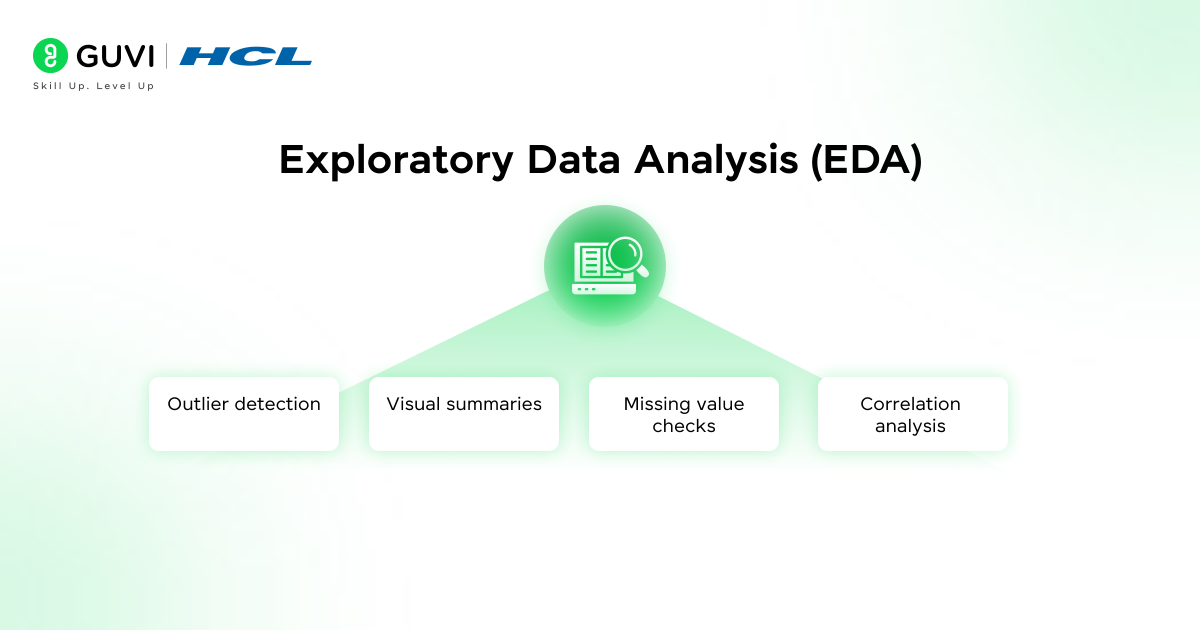 GUVI | HCL
Skill Up. Level Up

Exploratory Data Analysis (EDA)

Outlier detection

Visual summaries

Missing value checks

Correlation analysis